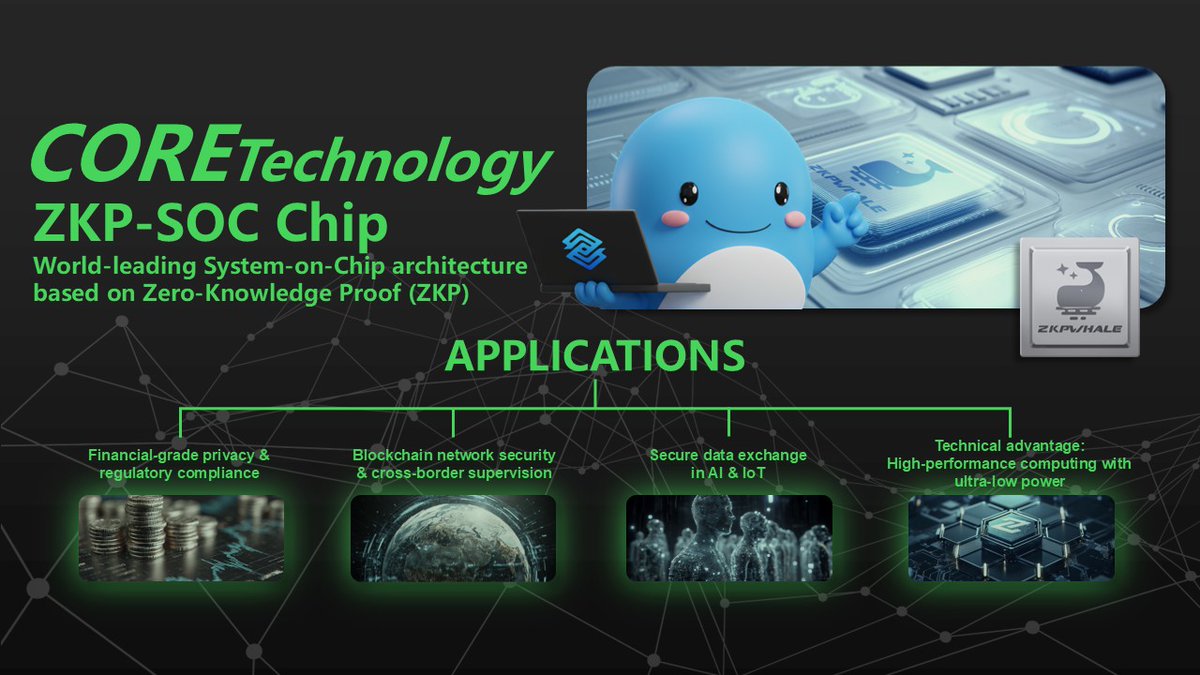 CORE Technology

ZKP-SOC Chip

World-leading System-on-Chip architecture based on Zero-Knowledge Proof (ZKP)

ZKPWHALE

ZKPWHALE

APPLICATIONS

Financial-grade privacy & regulatory compliance

Blockchain network security & cross-border supervision

Secure data exchange in AI & IoT

Technical advantage: High-performance computing with ultra-low power